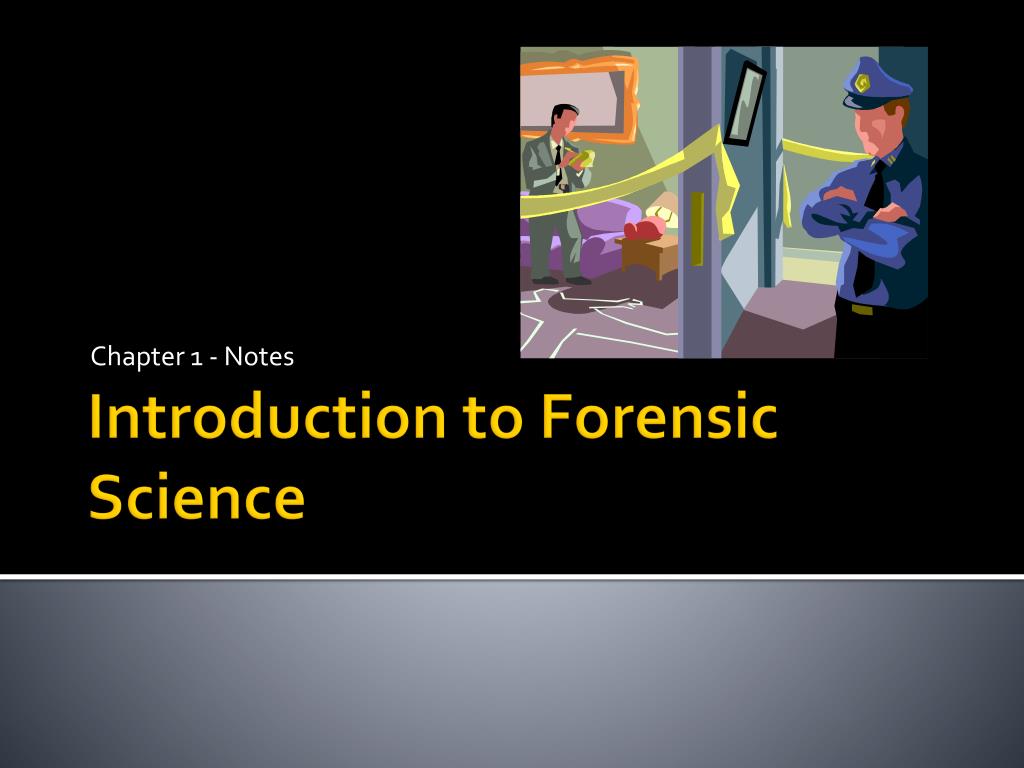 Chapter 1 - Notes

Introduction to Forensic Science